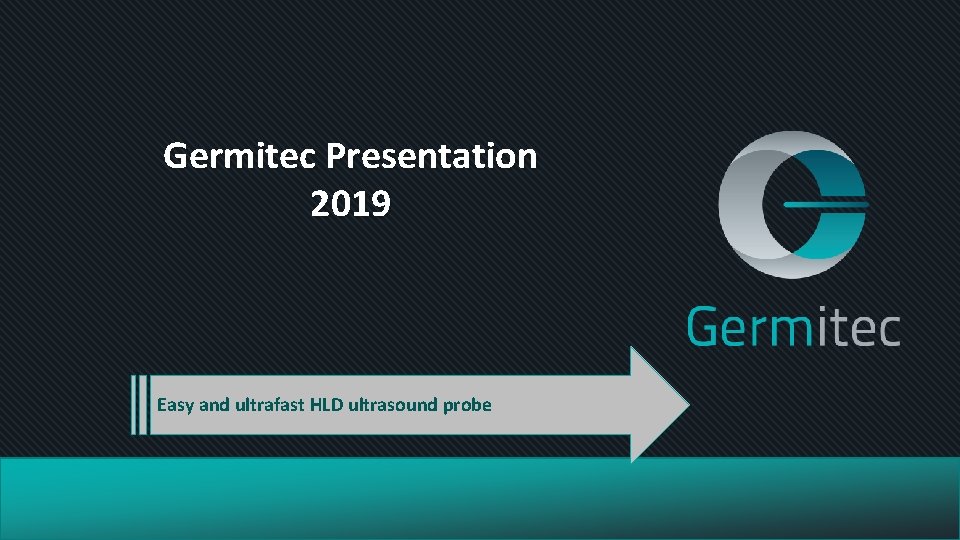 Germitec Presentation
2019

Germitec

Easy and ultrafast HLD ultrasound probe